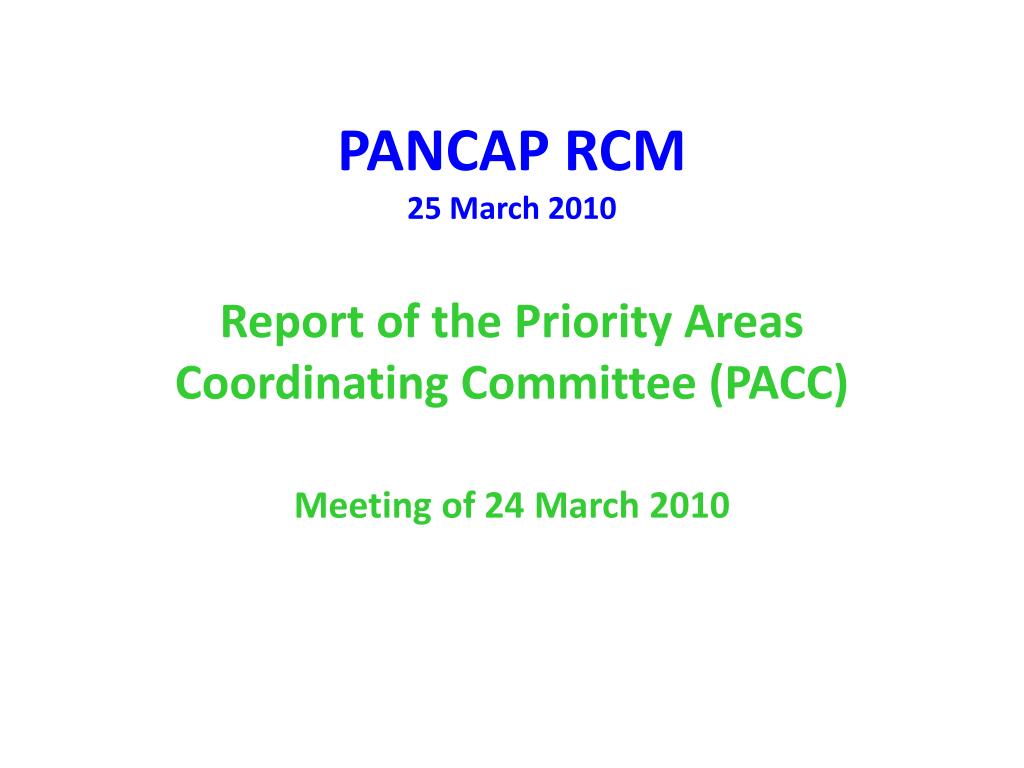 PANCAP RCM
25 March 2010

Report of the Priority Areas Coordinating Committee (PACC)

Meeting of 24 March 2010